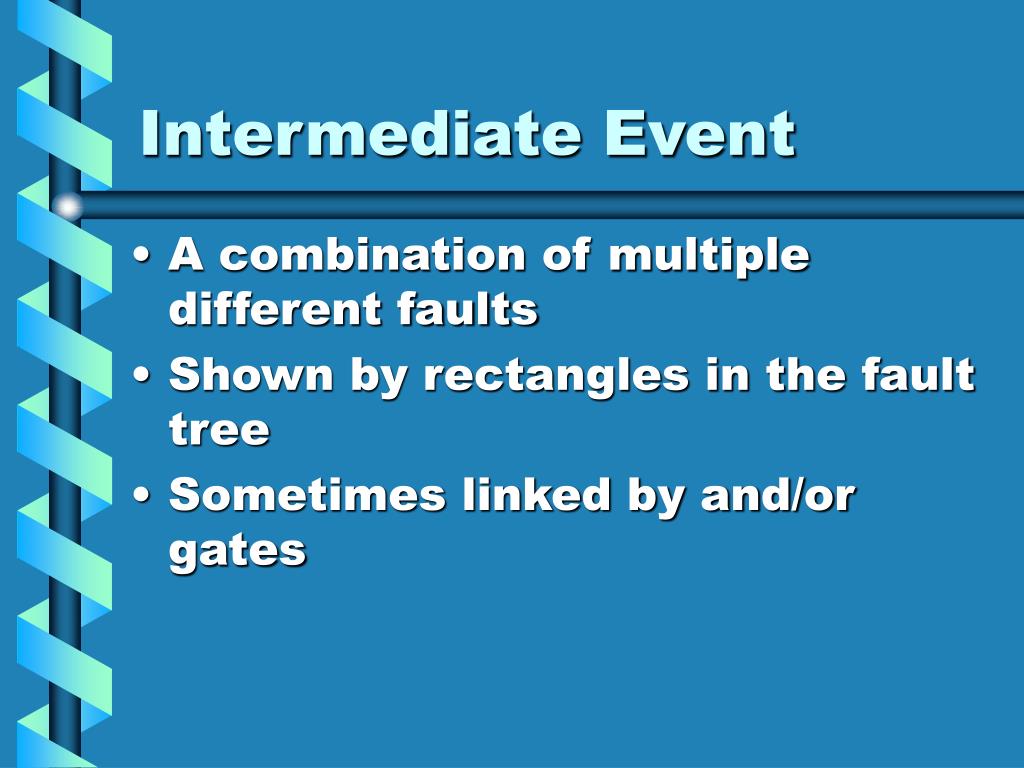 Intermediate Event

• A combination of multiple different faults
• Shown by rectangles in the fault tree
• Sometimes linked by and/or gates